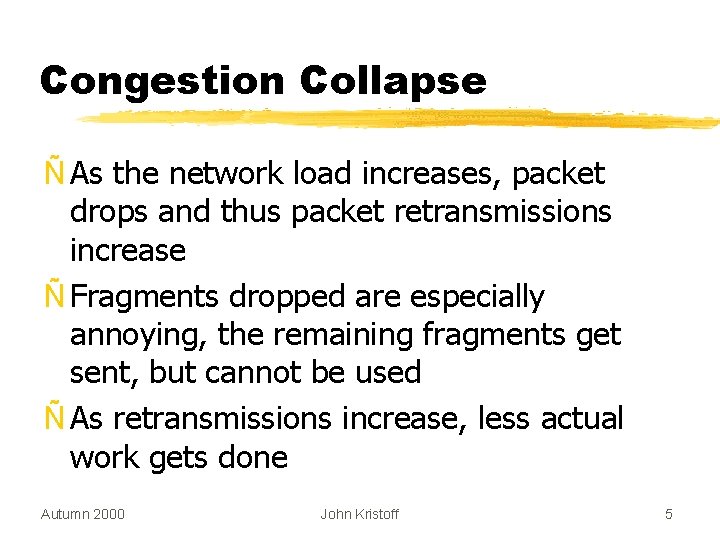 Congestion Collapse

Ñ As the network load increases, packet drops and thus packet retransmissions increase

Ñ Fragments dropped are especially annoying, the remaining fragments get sent, but cannot be used

Ñ As retransmissions increase, less actual work gets done

Autumn 2000

John Kristoff

5